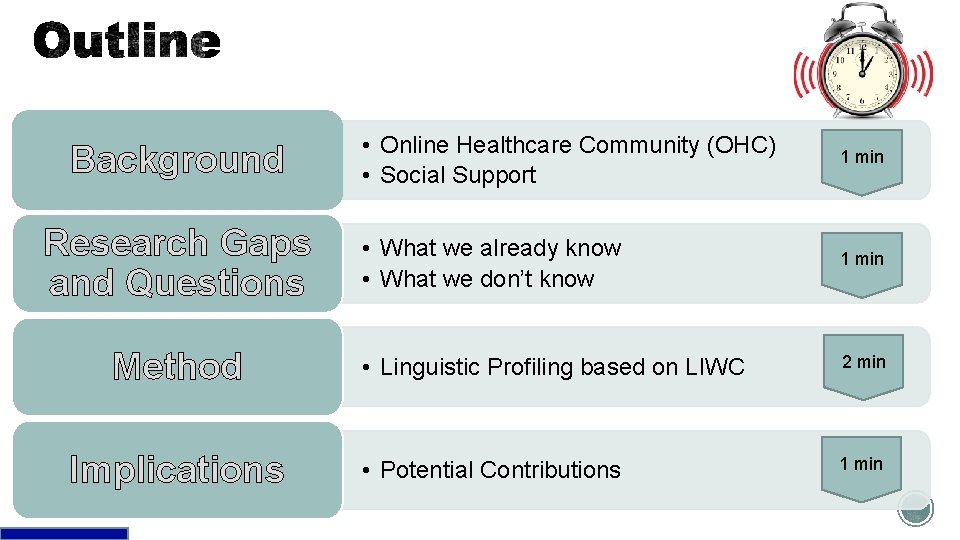 Outline

Background

• Online Healthcare Community (OHC)
• Social Support

1 min

Research Gaps and Questions

• What we already know
• What we don't know

1 min

Method

• Linguistic Profiling based on LIWC

2 min

Implications

• Potential Contributions

1 min